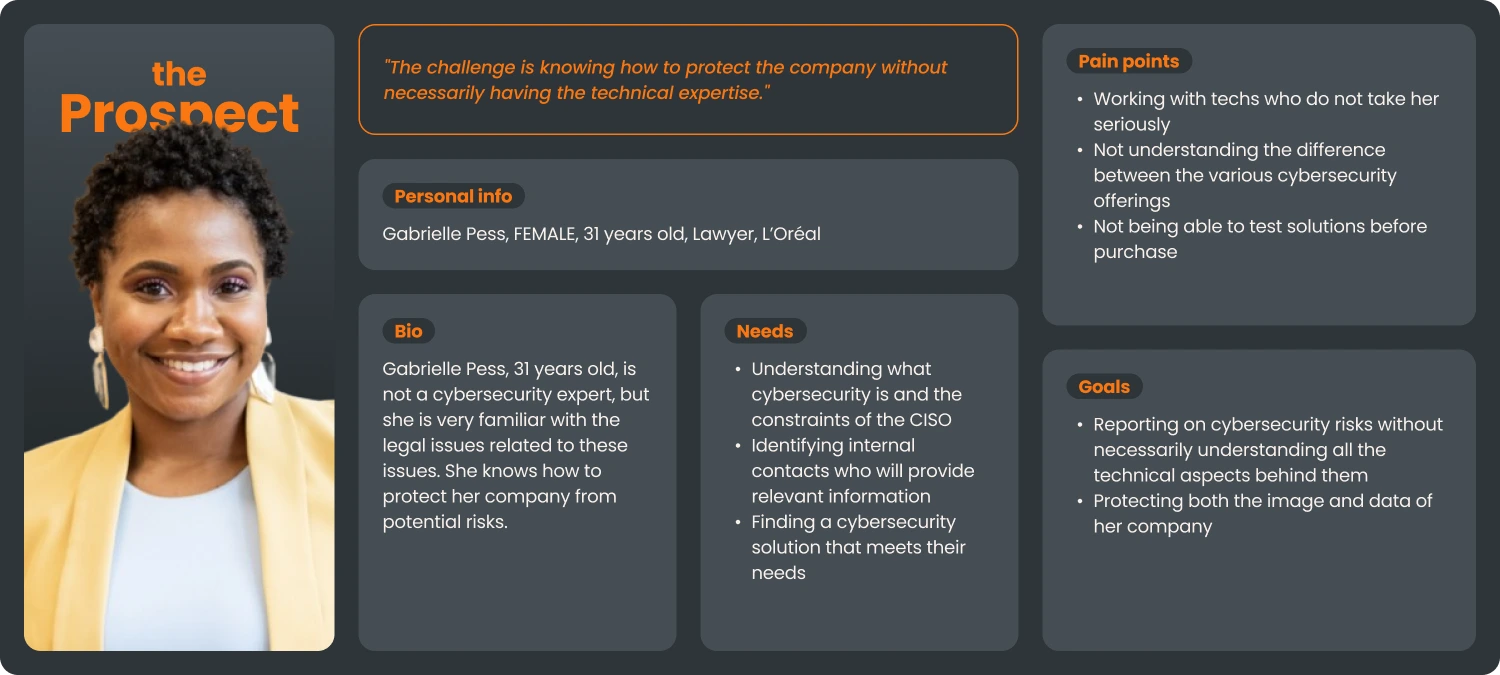 the
Prospect

"The challenge is knowing how to protect the company without necessarily having the technical expertise."

Personal info

Gabrielle Pess, FEMALE, 31 years old, Lawyer, L'Oréal

Bio

Gabrielle Pess, 31 years old, is not a cybersecurity expert, but she is very familiar with the legal issues related to these issues. She knows how to protect her company from potential risks.

Needs

• Understanding what cybersecurity is and the constraints of the CISO
• Identifying internal contacts who will provide relevant information
• Finding a cybersecurity solution that meets their needs

Pain points

• Working with techs who do not take her seriously
• Not understanding the difference between the various cybersecurity offerings
• Not being able to test solutions before purchase

Goals

• Reporting on cybersecurity risks without necessarily understanding all the technical aspects behind them
• Protecting both the image and data of her company